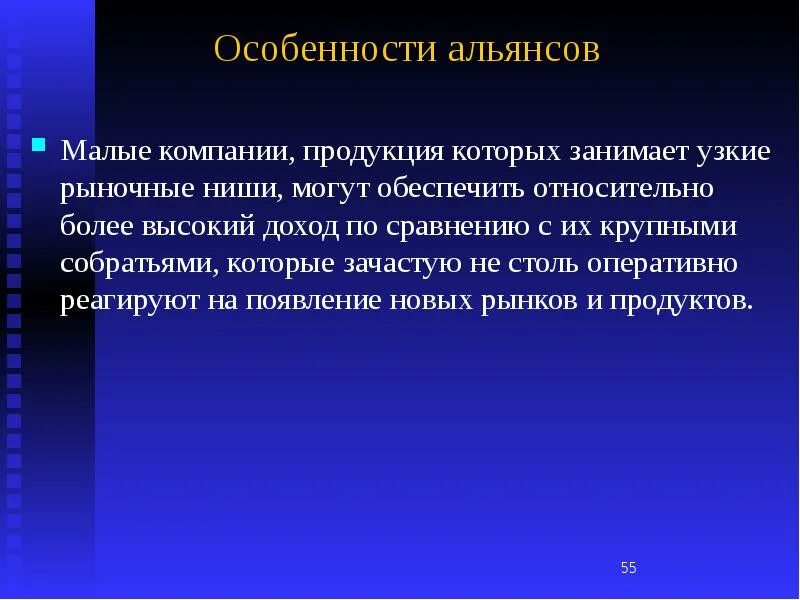 Особенности альянсов

Малые компании, продукция которых занимает узкие рыночные ниши, могут обеспечить относительно более высокий доход по сравнению с их крупными собратьями, которые зачастую не столь оперативно реагируют на появление новых рынков и продуктов.

55